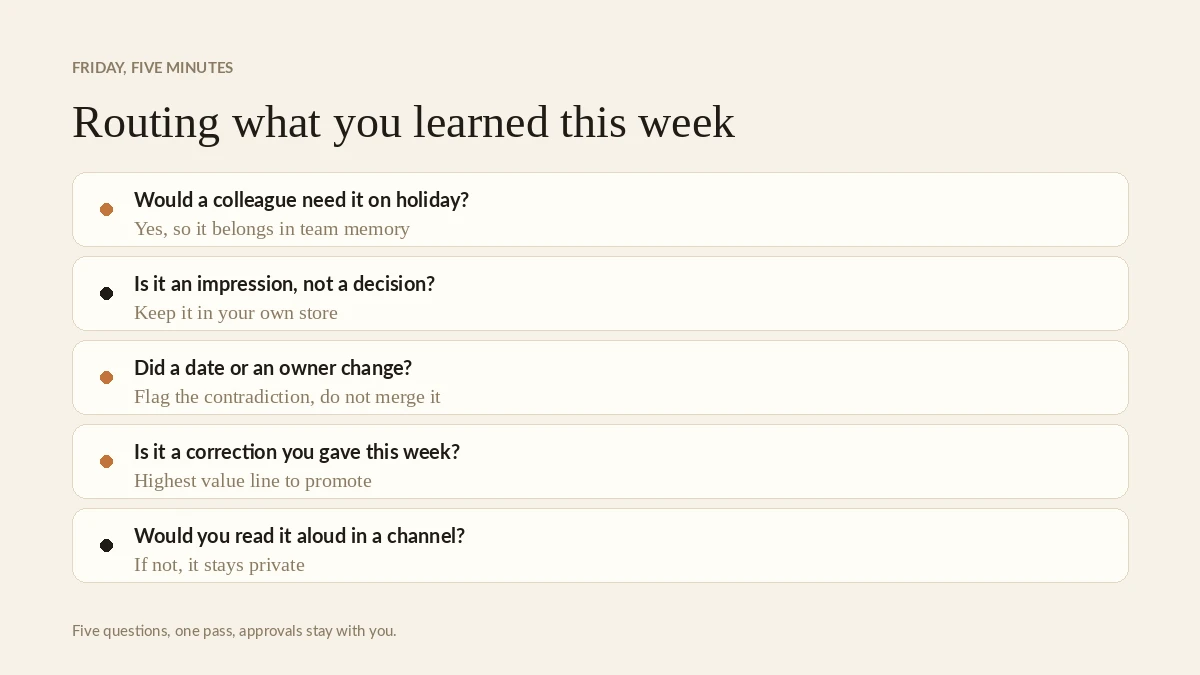 FRIDAY, FIVE MINUTES

Routing what you learned this week

Would a colleague need it on holiday?
Yes, so it belongs in team memory

Is it an impression, not a decision?
Keep it in your own store

Did a date or an owner change?
Flag the contradiction, do not merge it

Is it a correction you gave this week?
Highest value line to promote

Would you read it aloud in a channel?
If not, it stays private

Five questions, one pass, approvals stay with you.